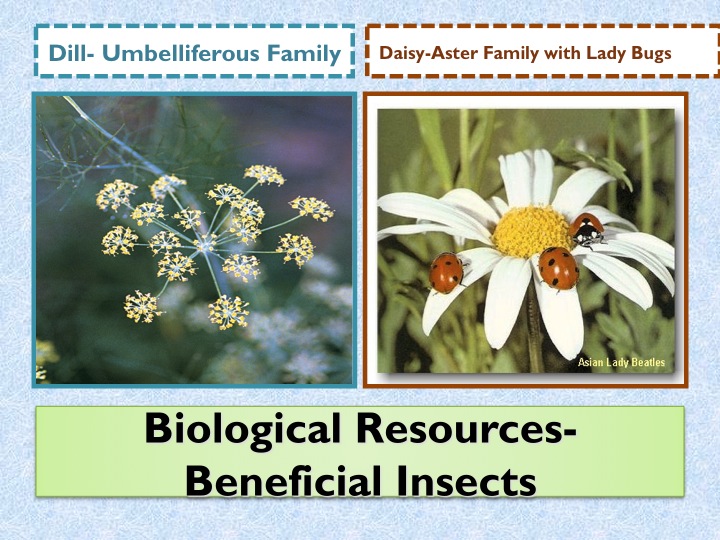 Dill- Umbelliferous Family

Daisy-Aster Family with Lady Bugs

Asian Lady Beatles

Biological Resources-
Beneficial Insects